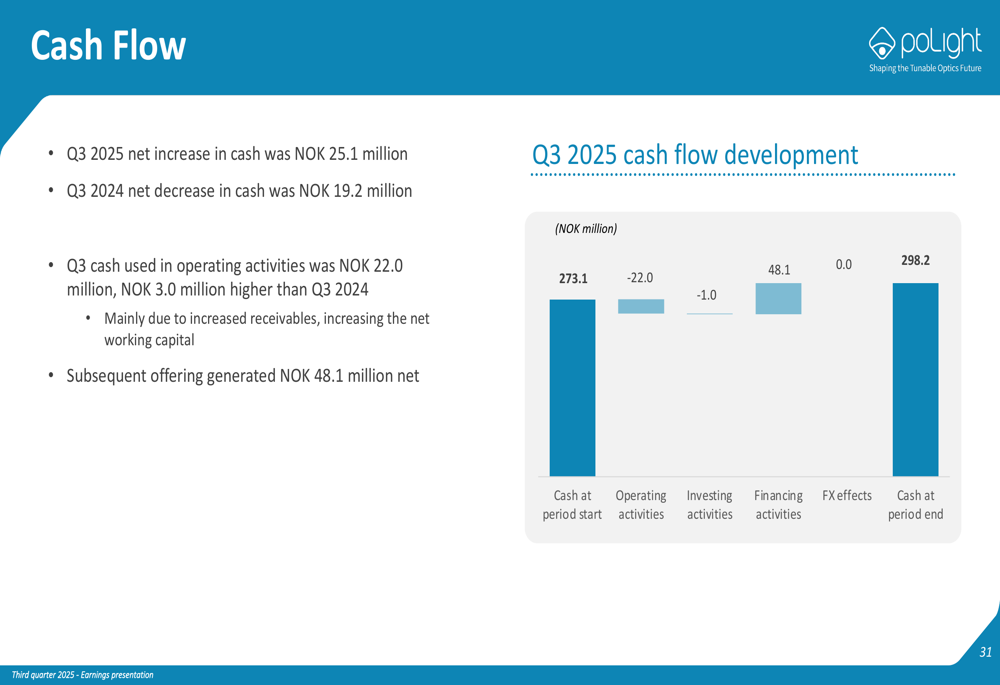 Cash Flow

poLight
Shaping the Tunable Optics Future

• Q3 2025 net increase in cash was NOK 25.1 million
• Q3 2024 net decrease in cash was NOK 19.2 million

• Q3 cash used in operating activities was NOK 22.0 million, NOK 3.0 million higher than Q3 2024
  • Mainly due to increased receivables, increasing the net working capital
• Subsequent offering generated NOK 48.1 million net

Q3 2025 cash flow development

(NOK million)

273.1
-22.0
-1.0
48.1
0.0
298.2

Cash at period start
Operating activities
Investing activities
Financing activities
FX effects
Cash at period end

31

Third quarter 2025 - Earnings presentation